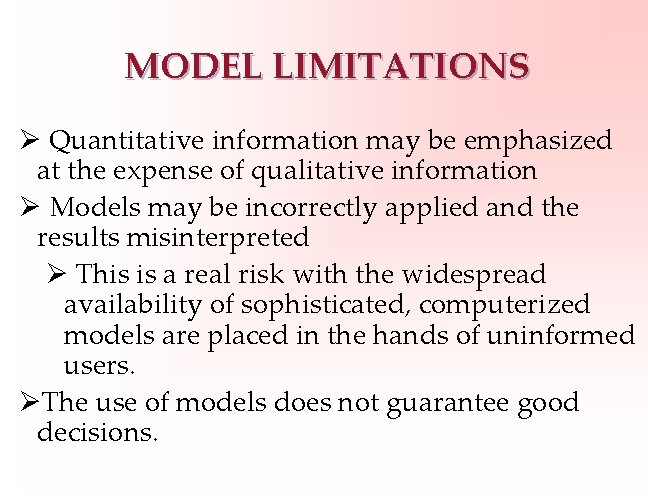 MODEL LIMITATIONS

➢ Quantitative information may be emphasized at the expense of qualitative information

➢ Models may be incorrectly applied and the results misinterpreted

➢ This is a real risk with the widespread availability of sophisticated, computerized models are placed in the hands of uninformed users.

➢The use of models does not guarantee good decisions.